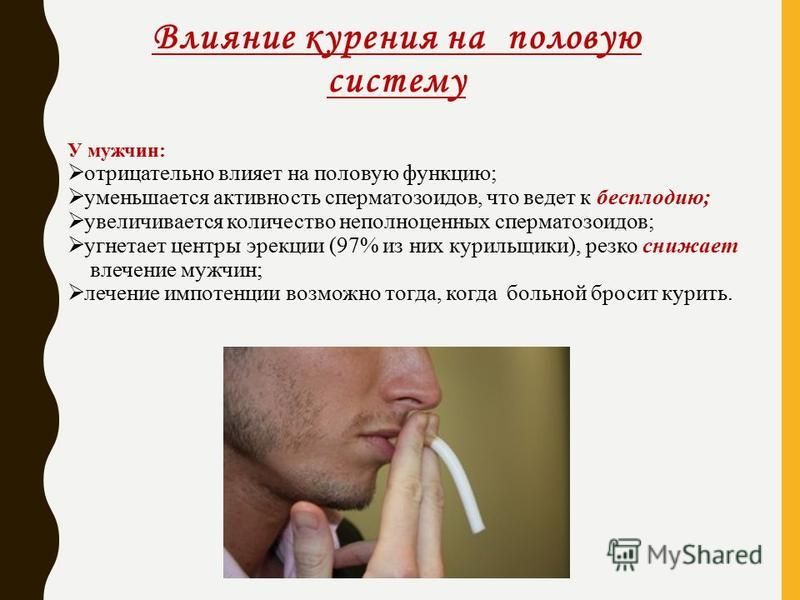 Влияние курения на половую систему

У мужчин:
➢отрицательно влияет на половую функцию;
➢уменьшается активность сперматозоидов, что ведет к бесплодию;
➢увеличивается количество неполноценных сперматозоидов;
➢угнетает центры эрекции (97% из них курильщики), резко снижает влечение мужчин;
➢лечение импотенции возможно тогда, когда больной бросит курить.

MyShared